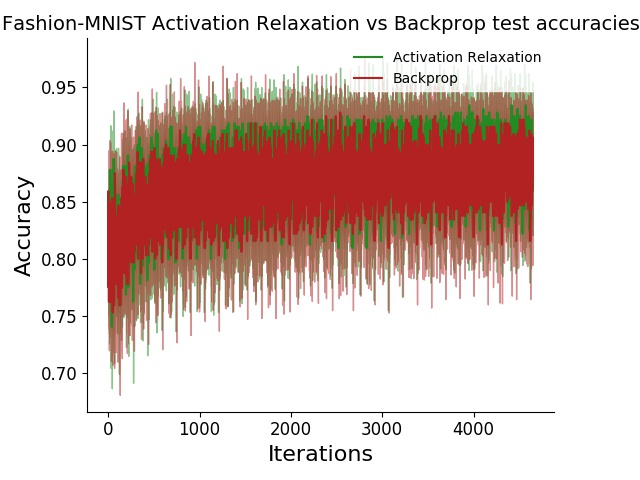 Fashion-MNIST Activation Relaxation vs Backprop test accuracies

Activation Relaxation
Backprop

0.95
0.90
0.85
0.80
0.75
0.70

Accuracy

0
1000
2000
3000
4000

Iterations